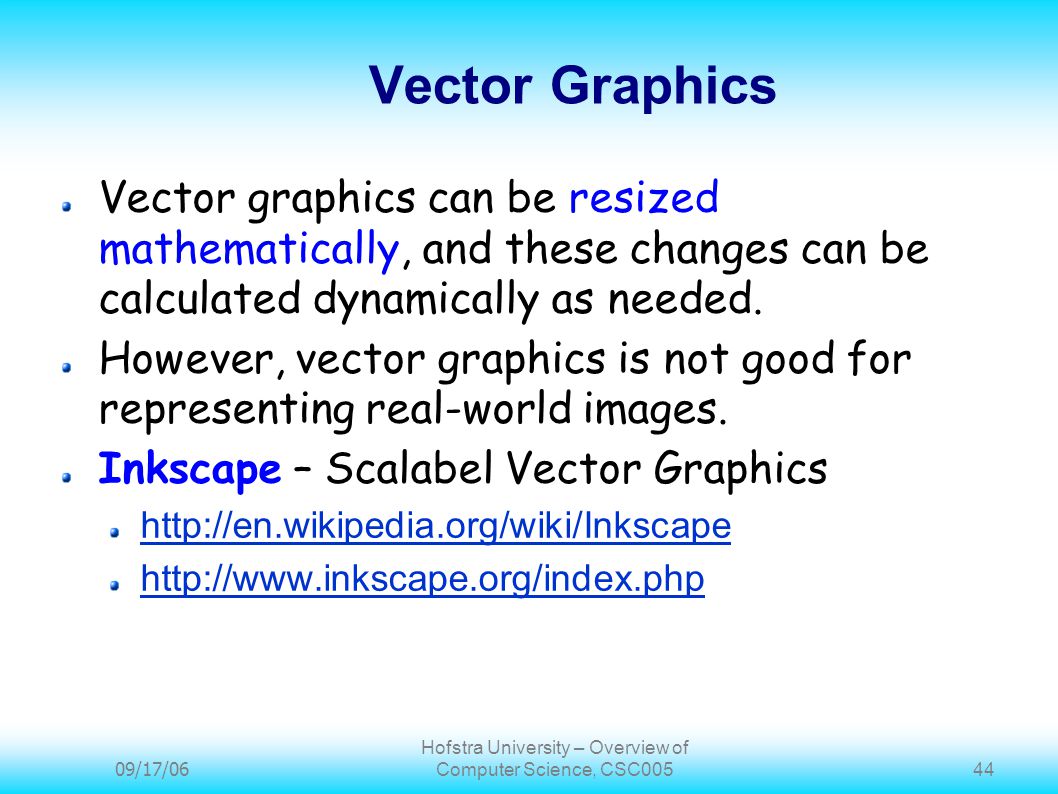 Vector Graphics

Vector graphics can be resized mathematically, and these changes can be calculated dynamically as needed.

However, vector graphics is not good for representing real-world images.

Inkscape – Scalabel Vector Graphics

http://en.wikipedia.org/wiki/Inkscape

http://www.inkscape.org/index.php

09/17/06

Hofstra University – Overview of Computer Science, CSC005

44